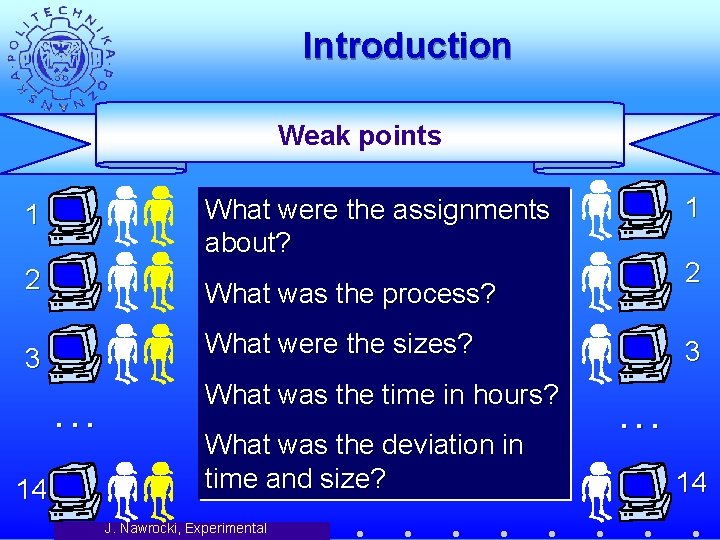 POLITECHNIKA POZNAŃSKA

Introduction

Weak points

1
2
3
...
14

What were the assignments about?

What was the process?

What were the sizes?

What was the time in hours?

What was the deviation in time and size?

1
2
3
...
14

J. Nawrocki, Experimental